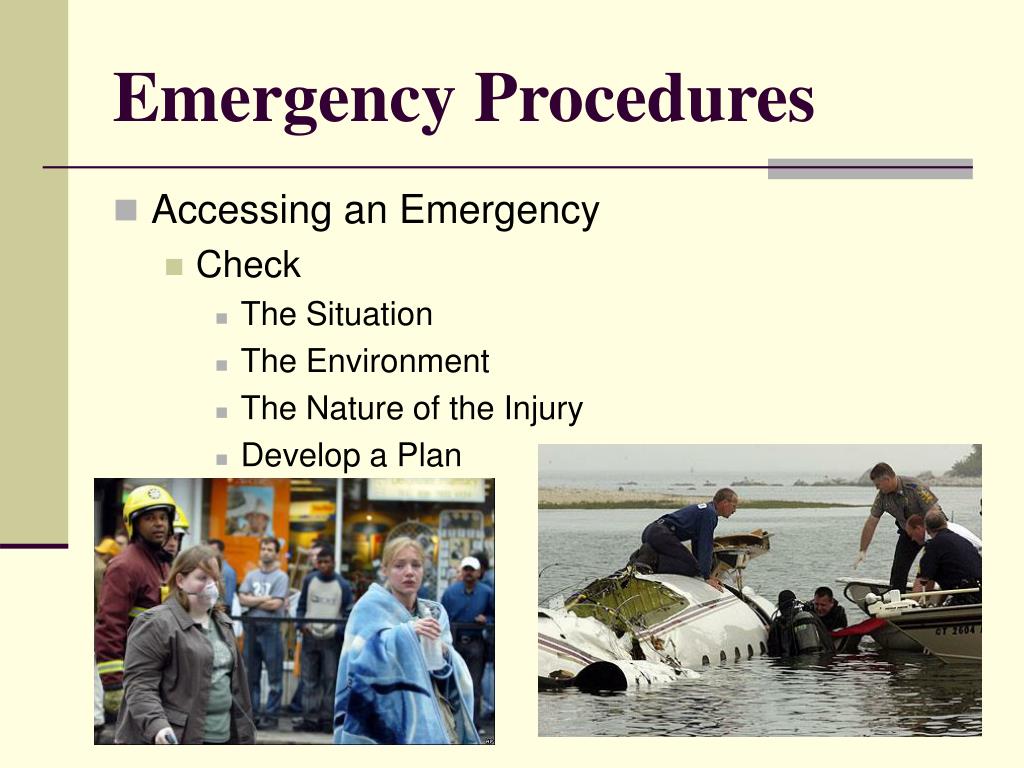 Emergency Procedures

Accessing an Emergency

Check

The Situation

The Environment

The Nature of the Injury

Develop a Plan

27

CT 2604